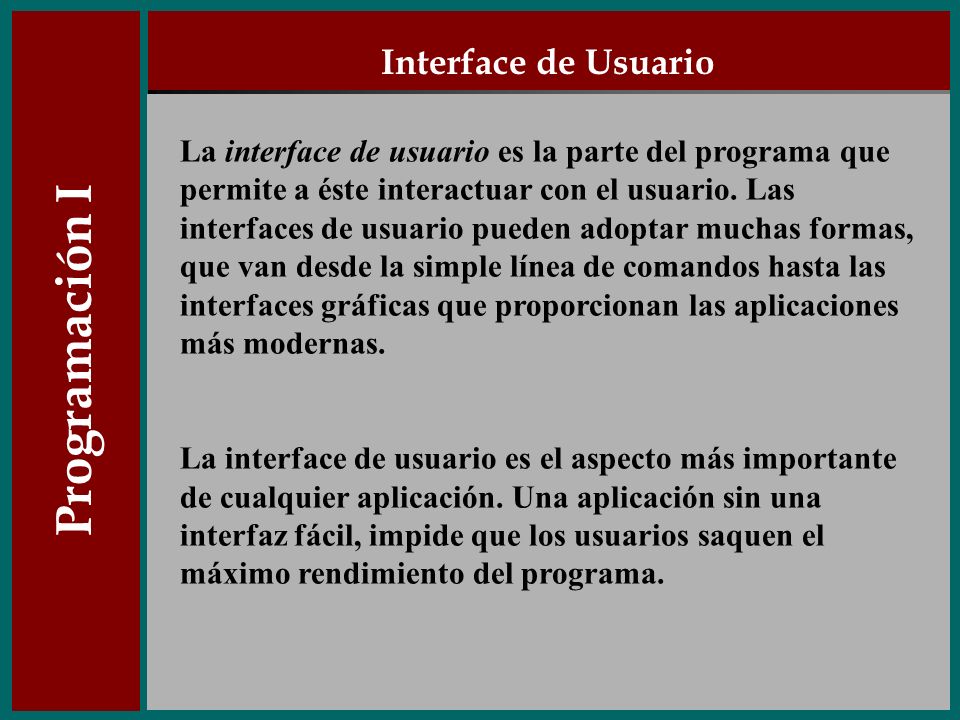 Programación I

Interface de Usuario

La interface de usuario es la parte del programa que permite a éste interactuar con el usuario. Las interfaces de usuario pueden adoptar muchas formas, que van desde la simple línea de comandos hasta las interfaces gráficas que proporcionan las aplicaciones más modernas.

La interface de usuario es el aspecto más importante de cualquier aplicación. Una aplicación sin una interfaz fácil, impide que los usuarios saquen el máximo rendimiento del programa.